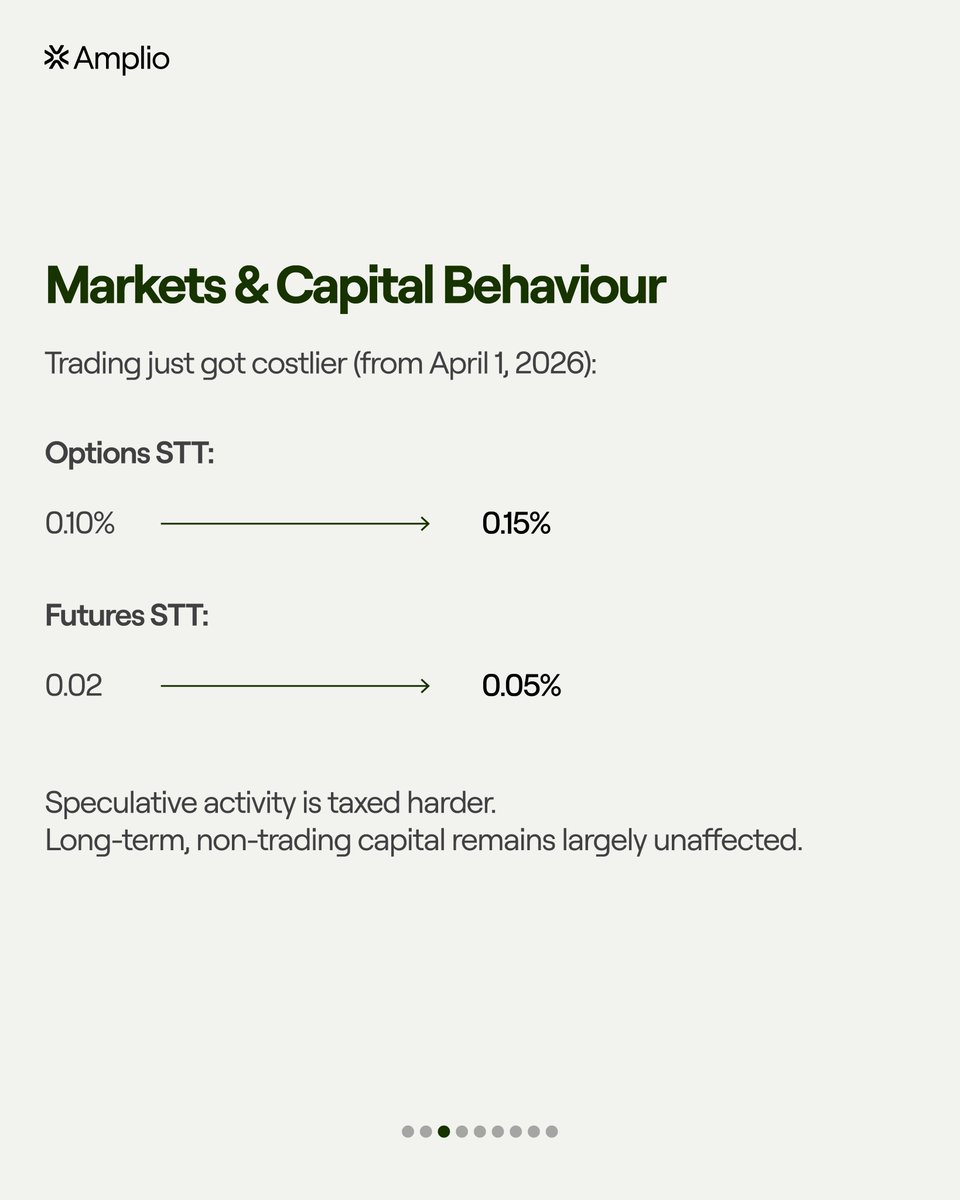 Amplio

Markets & Capital Behaviour

Trading just got costlier (from April 1, 2026):

Options STT:

0.10% → 0.15%

Futures STT:

0.02 → 0.05%

Speculative activity is taxed harder.
Long-term, non-trading capital remains largely unaffected.